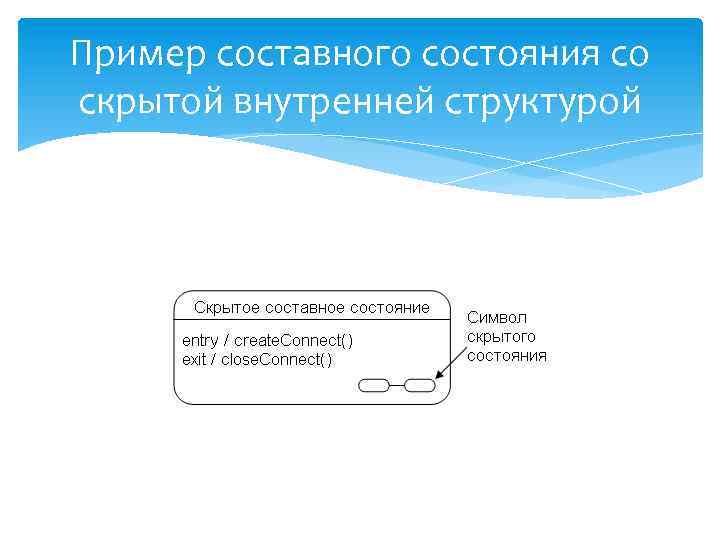 Пример составного состояния со скрытой внутренней структурой

Скрытое составное состояние

entry / createConnect()
exit / closeConnect()

Символ скрытого состояния